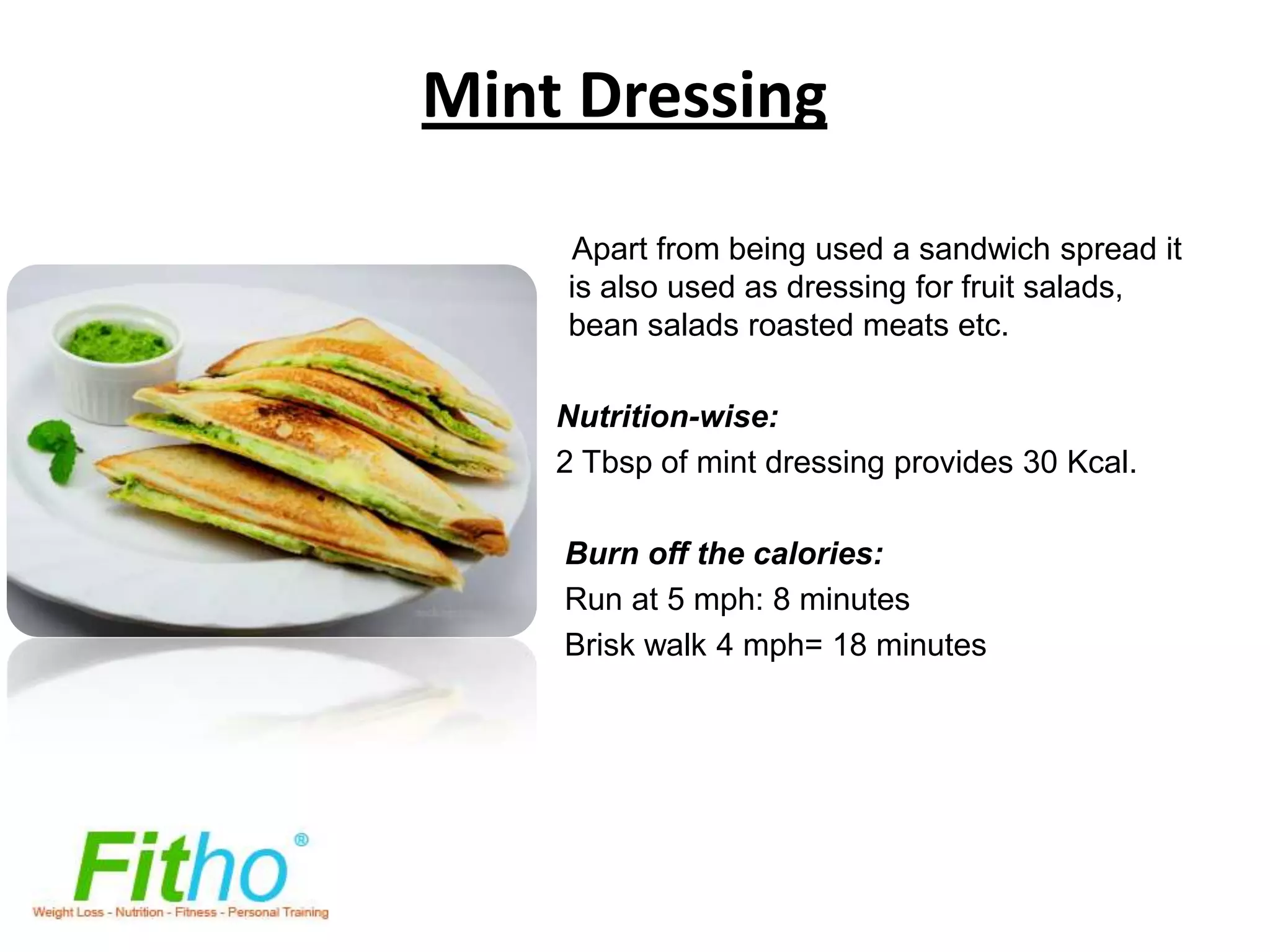 Mint Dressing

Apart from being used a sandwich spread it is also used as dressing for fruit salads, bean salads roasted meats etc.

Nutrition-wise:
2 Tbsp of mint dressing provides 30 Kcal.

Burn off the calories:
Run at 5 mph: 8 minutes
Brisk walk 4 mph= 18 minutes

Fitho®
Weight Loss - Nutrition - Fitness - Personal Training